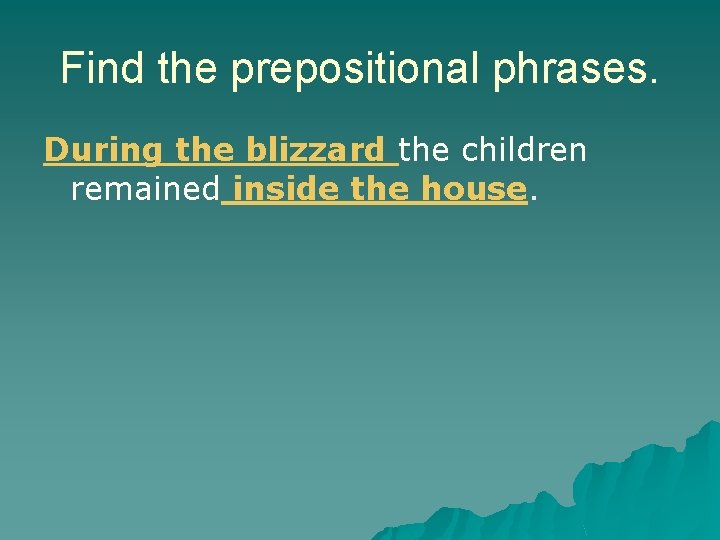 Find the prepositional phrases.

During the blizzard the children remained inside the house.